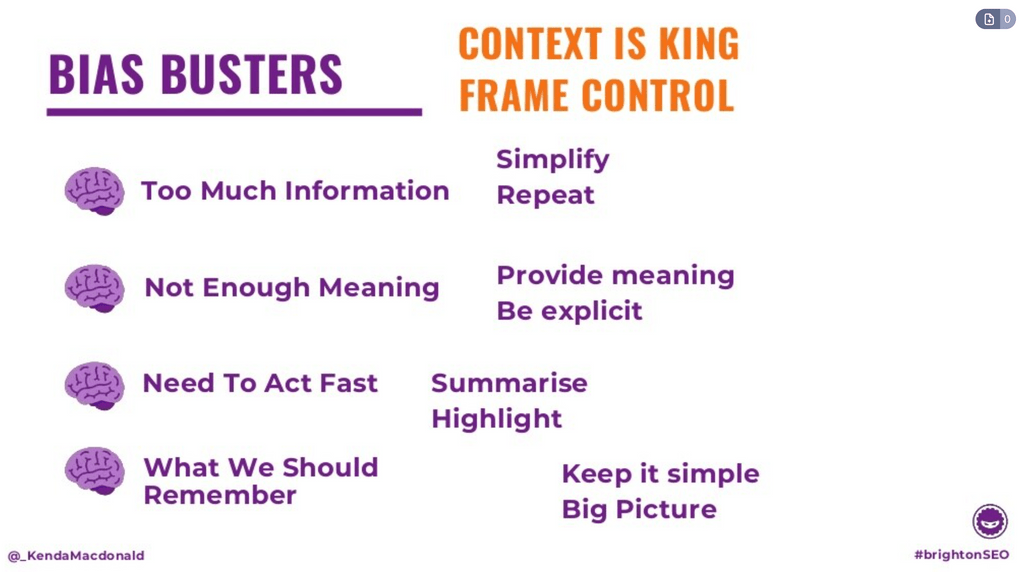 0

BIAS BUSTERS

CONTEXT IS KING
FRAME CONTROL

Too Much Information

Simplify
Repeat

Not Enough Meaning

Provide meaning
Be explicit

Need To Act Fast

Summarise
Highlight

What We Should Remember

Keep it simple
Big Picture

@_KendaMacdonald

#brightonSEO